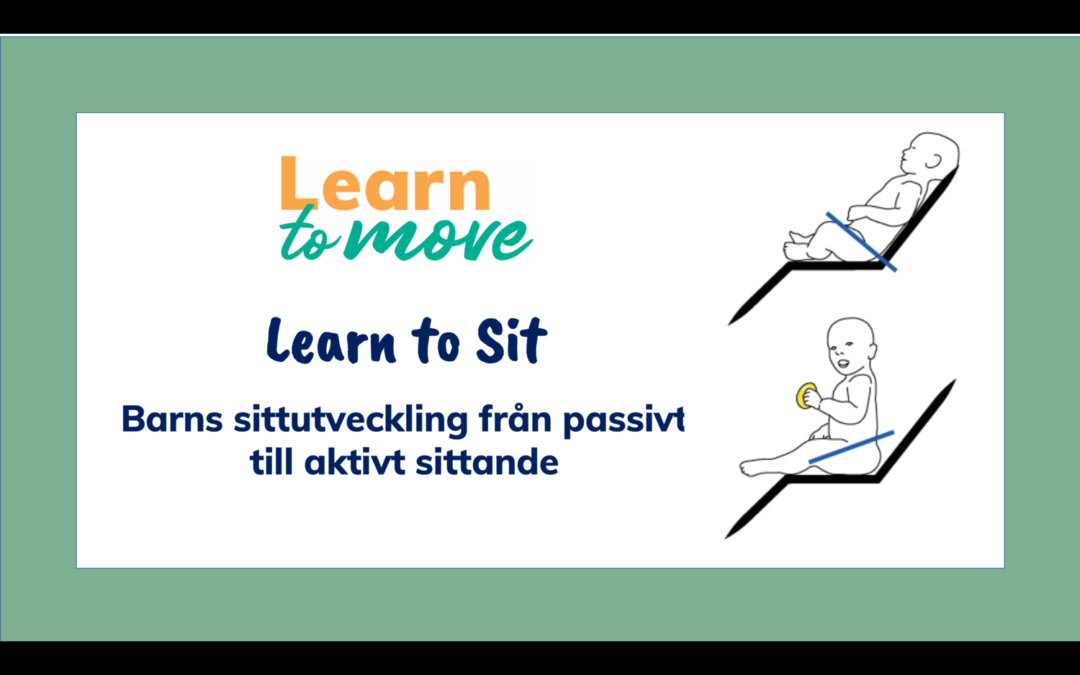 Learn to move

Learn to Sit

Barns sittutveckling från passivt till aktivt sittande